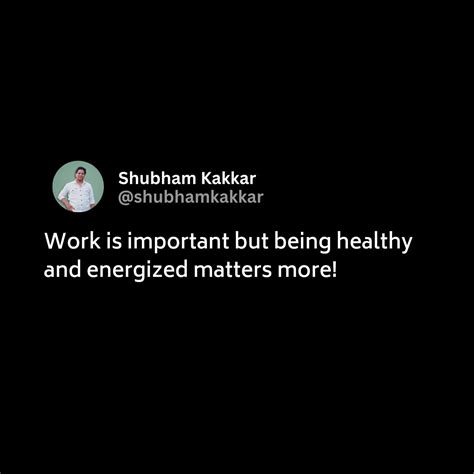 Shubham Kakkar
@shubhamkakkar

Work is important but being healthy and energized matters more!